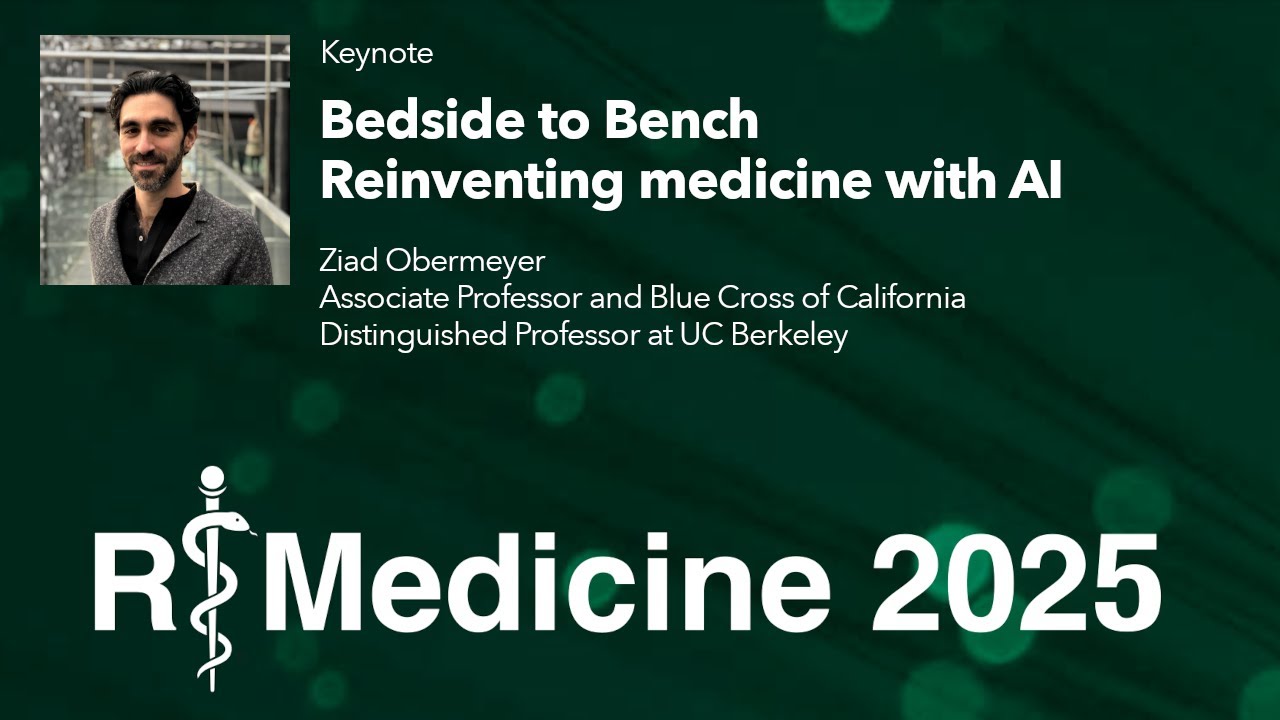 Keynote

Bedside to Bench
Reinventing medicine with AI

Ziad Obermeyer
Associate Professor and Blue Cross of California Distinguished Professor at UC Berkeley

R Medicine 2025